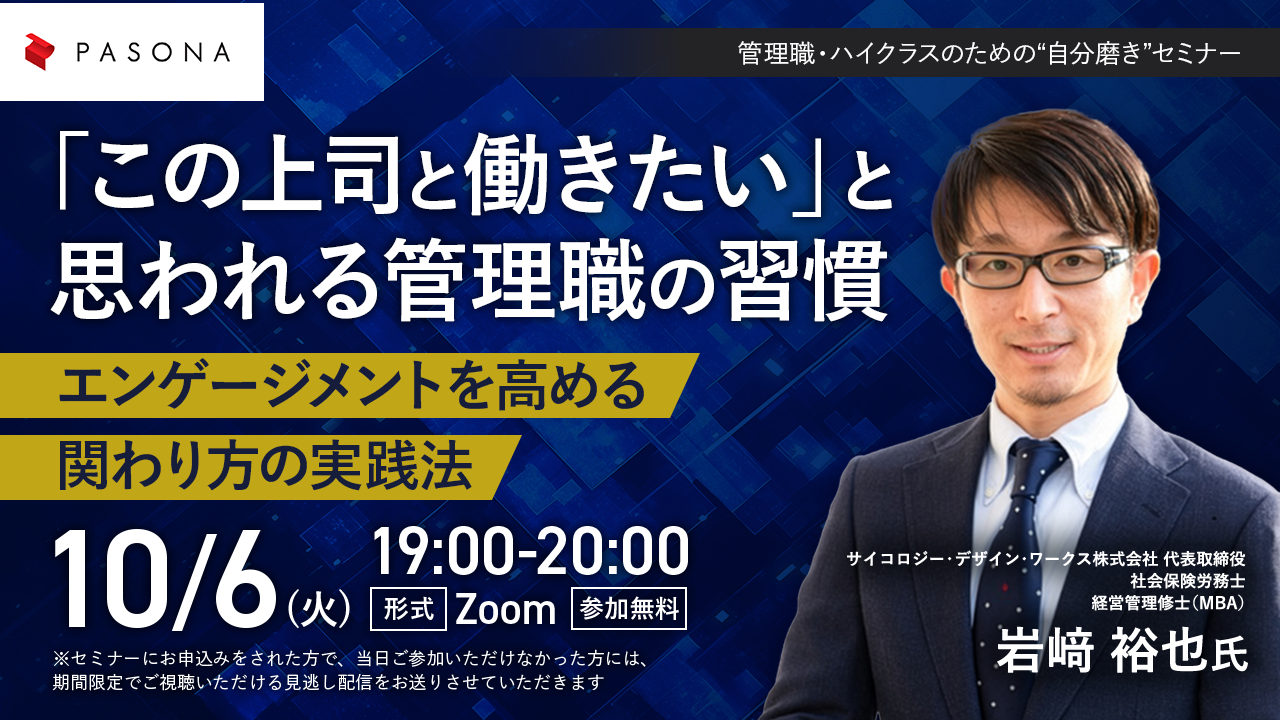 PASONA

管理職・ハイクラスのための“自分磨き”セミナー

「この上司と働きたい」と思われる管理職の習慣

エンゲージメントを高める関わり方の実践法

10/6（火） 19:00-20:00

形式 Zoom 参加無料

※セミナーにお申込みをされた方で、当日ご参加いただけなかった方には、期間限定でご視聴いただける見逃し配信をお送りさせていただきます

サイコロジー･デザイン･ワークス株式会社 代表取締役
社会保険労務士
経営管理修士（MBA）
岩﨑 裕也氏